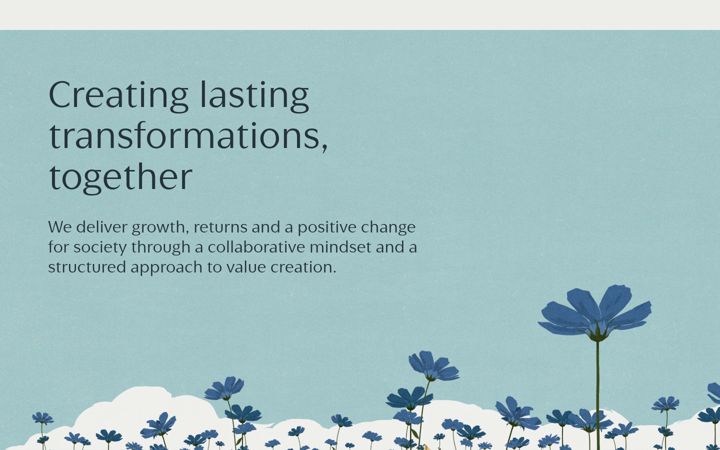 Creating lasting transformations, together

We deliver growth, returns and a positive change for society through a collaborative mindset and a structured approach to value creation.